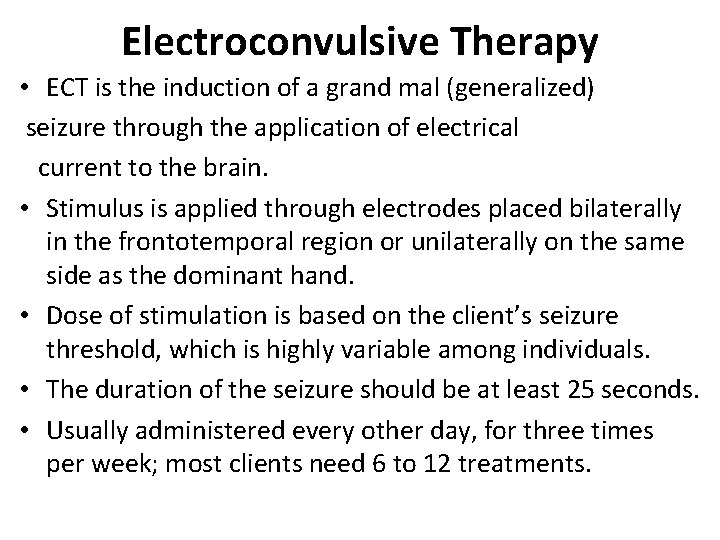 Electroconvulsive Therapy

• ECT is the induction of a grand mal (generalized) seizure through the application of electrical current to the brain.

• Stimulus is applied through electrodes placed bilaterally in the frontotemporal region or unilaterally on the same side as the dominant hand.

• Dose of stimulation is based on the client's seizure threshold, which is highly variable among individuals.

• The duration of the seizure should be at least 25 seconds.

• Usually administered every other day, for three times per week; most clients need 6 to 12 treatments.